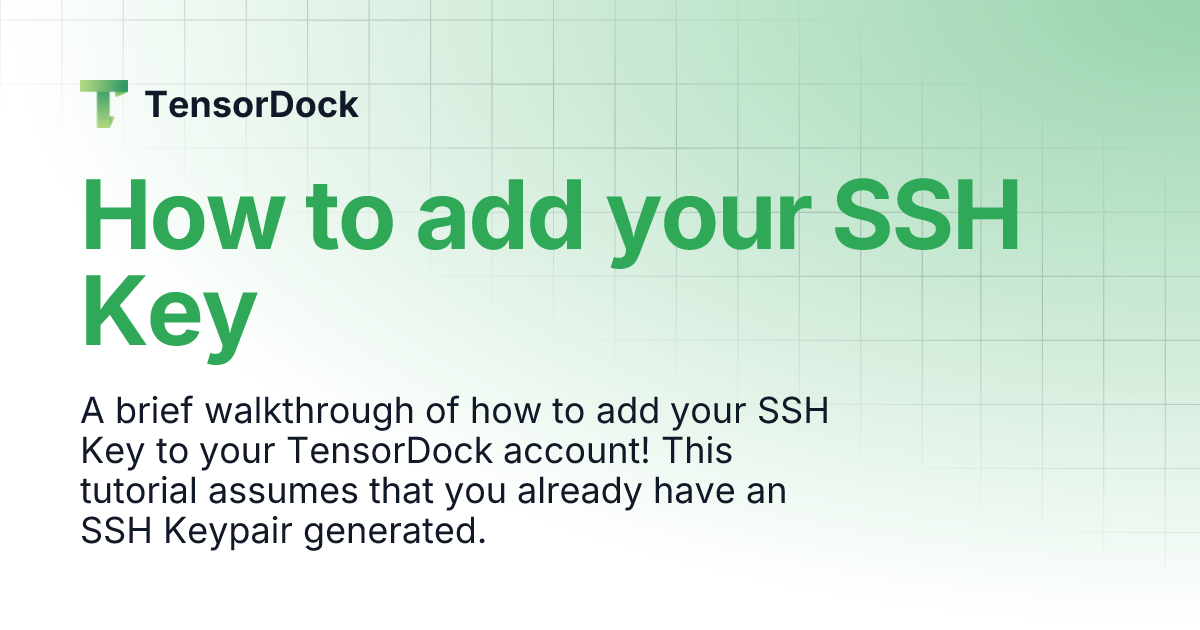 TensorDock

How to add your SSH Key

A brief walkthrough of how to add your SSH Key to your TensorDock account! This tutorial assumes that you already have an SSH Keypair generated.